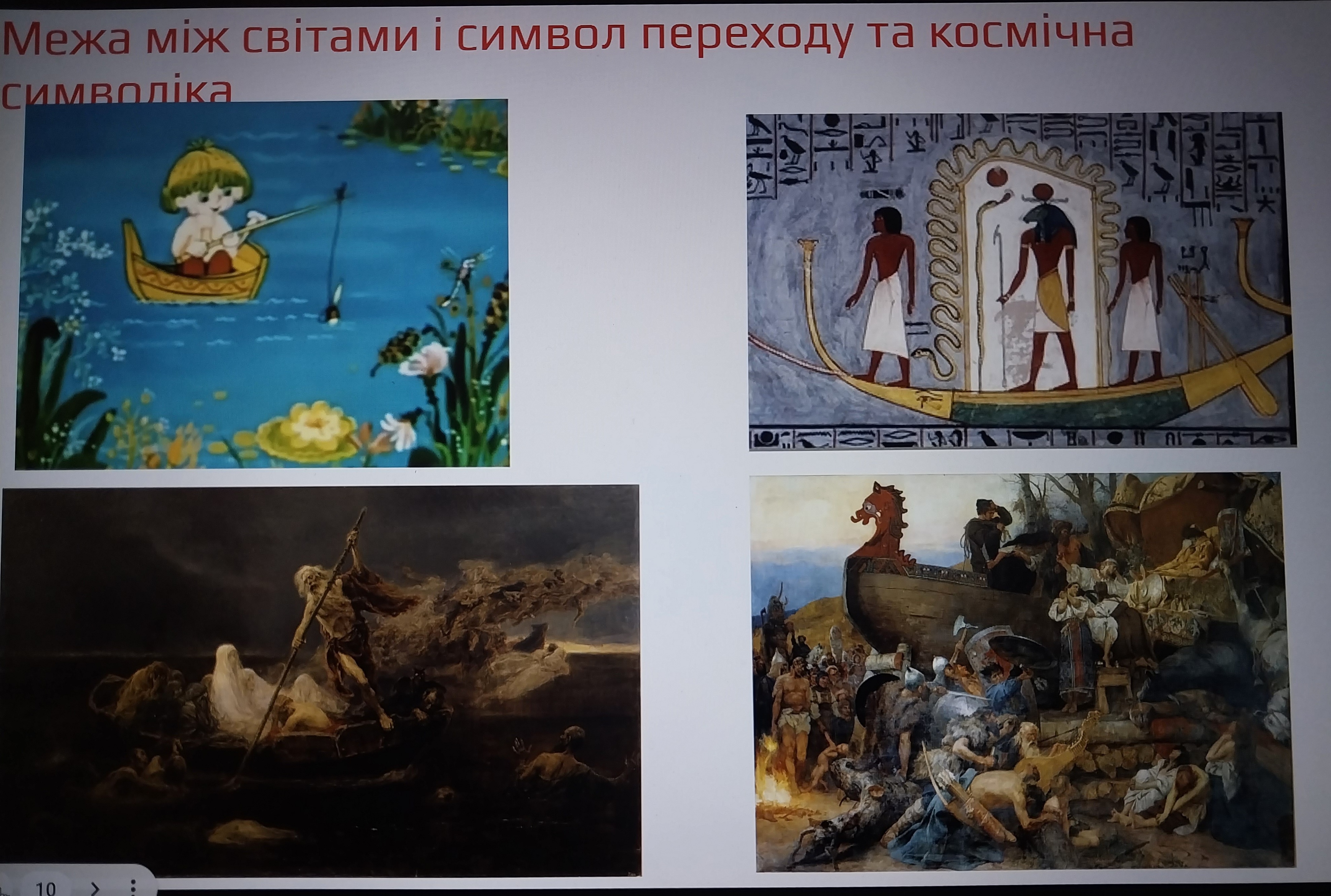 Межа між світами і символ переходу та космічна символіка

10